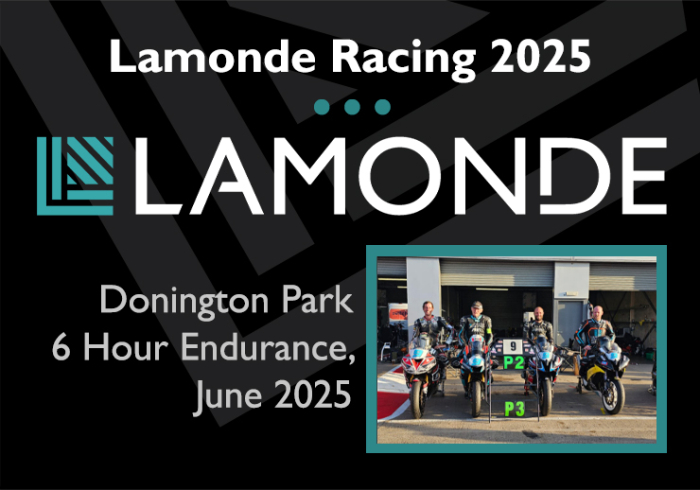 Lamonde Racing 2025

LAMONDE

Donington Park
6 Hour Endurance,
June 2025

9
P2
P3